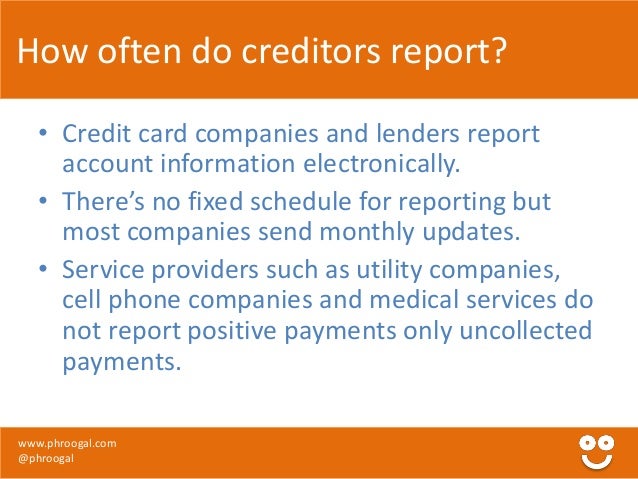 How often do creditors report?

• Credit card companies and lenders report account information electronically.
• There's no fixed schedule for reporting but most companies send monthly updates.
• Service providers such as utility companies, cell phone companies and medical services do not report positive payments only uncollected payments.

www.phroogal.com
@phroogal